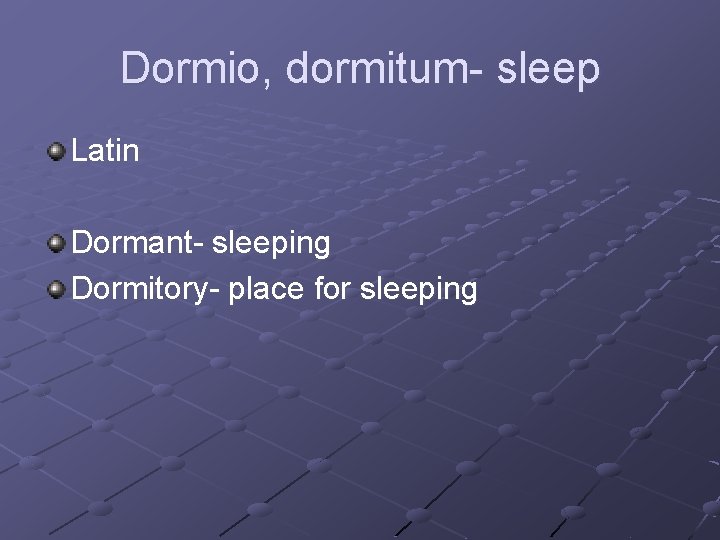 Dormio, dormitum- sleep

Latin

Dormant- sleeping
Dormitory- place for sleeping